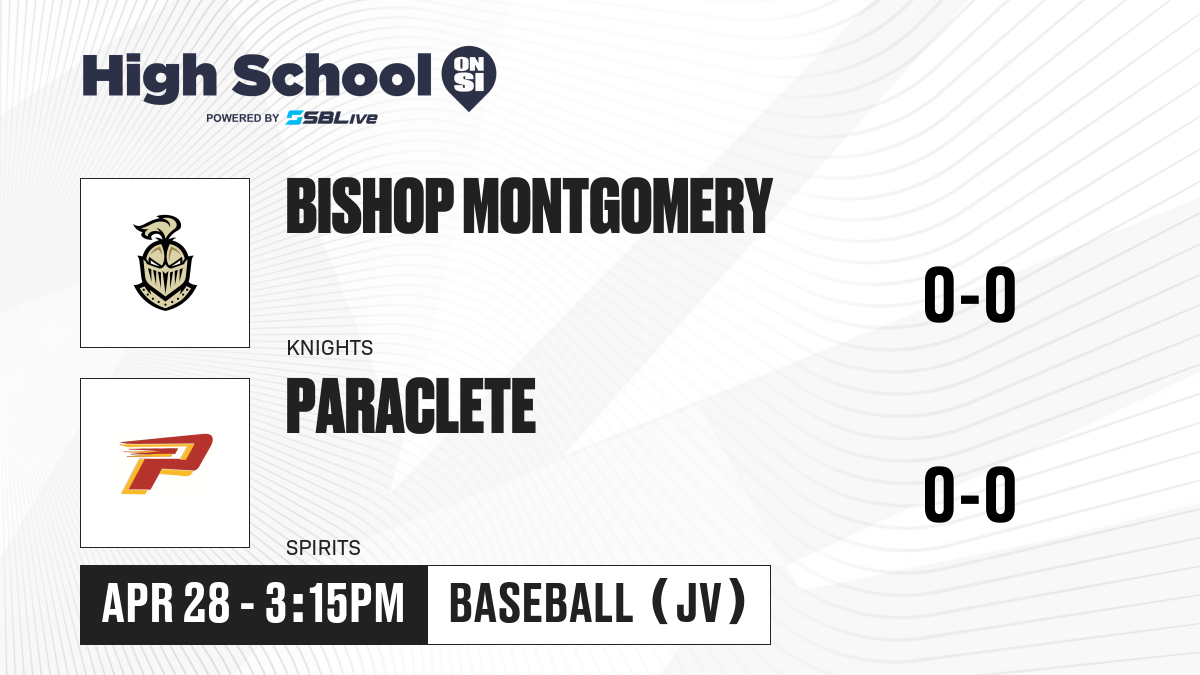 High School ON SI
POWERED BY SBLive

BISHOP MONTGOMERY
KNIGHTS
0-0

PARACLETE
SPIRITS
0-0

APR 28 - 3:15PM
BASEBALL (JV)